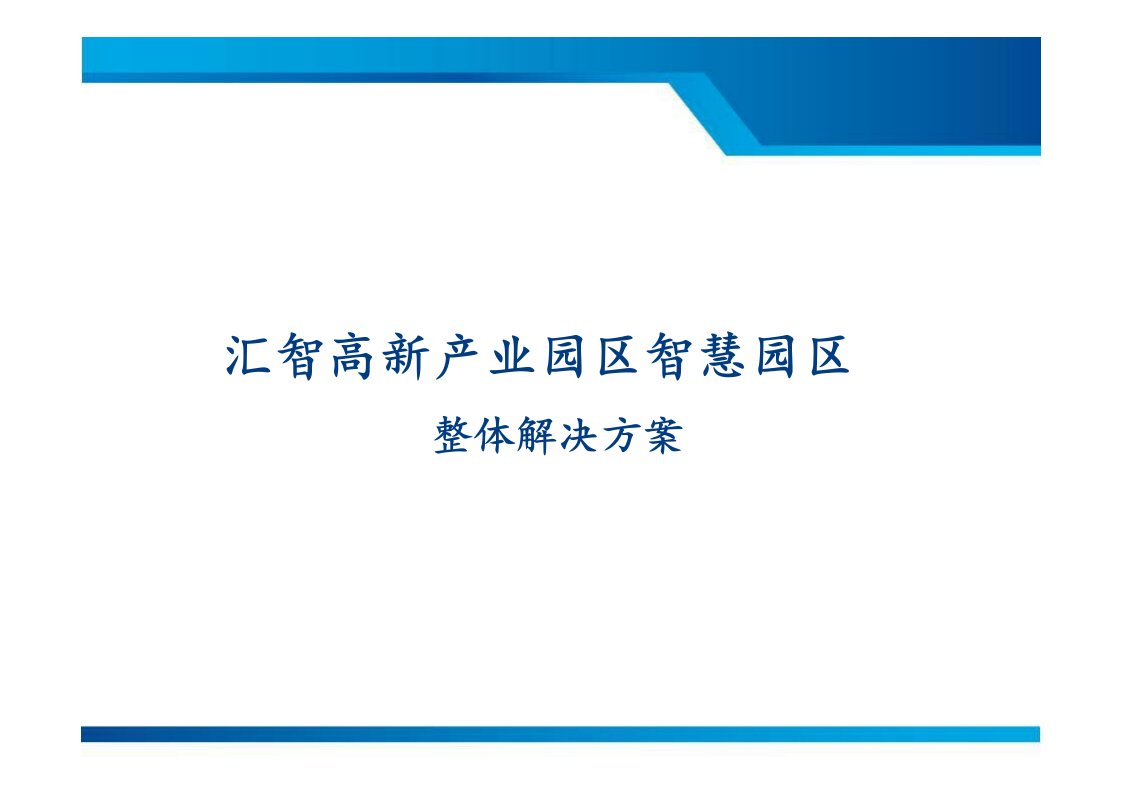 汇智高新产业园区智慧园区

整体解决方案